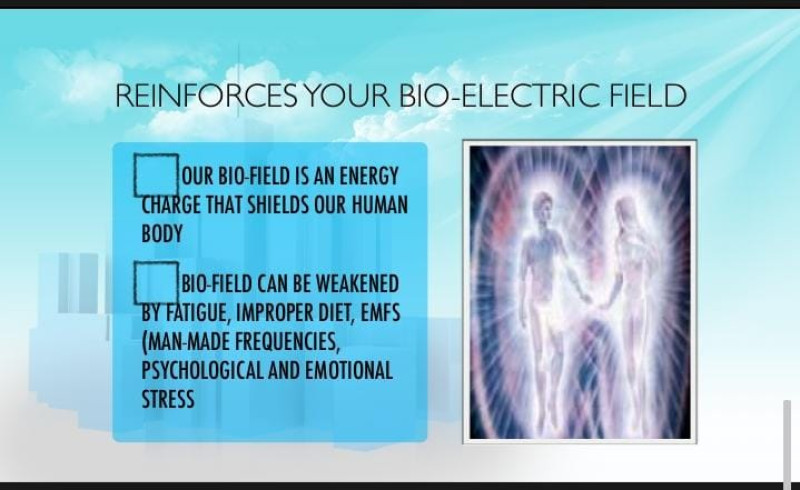 REINFORCES YOUR BIO-ELECTRIC FIELD

OUR BIO-FIELD IS AN ENERGY CHARGE THAT SHIELDS OUR HUMAN BODY

BIO-FIELD CAN BE WEAKENED BY FATIGUE, IMPROPER DIET, EMFS (MAN-MADE FREQUENCIES, PSYCHOLOGICAL AND EMOTIONAL STRESS